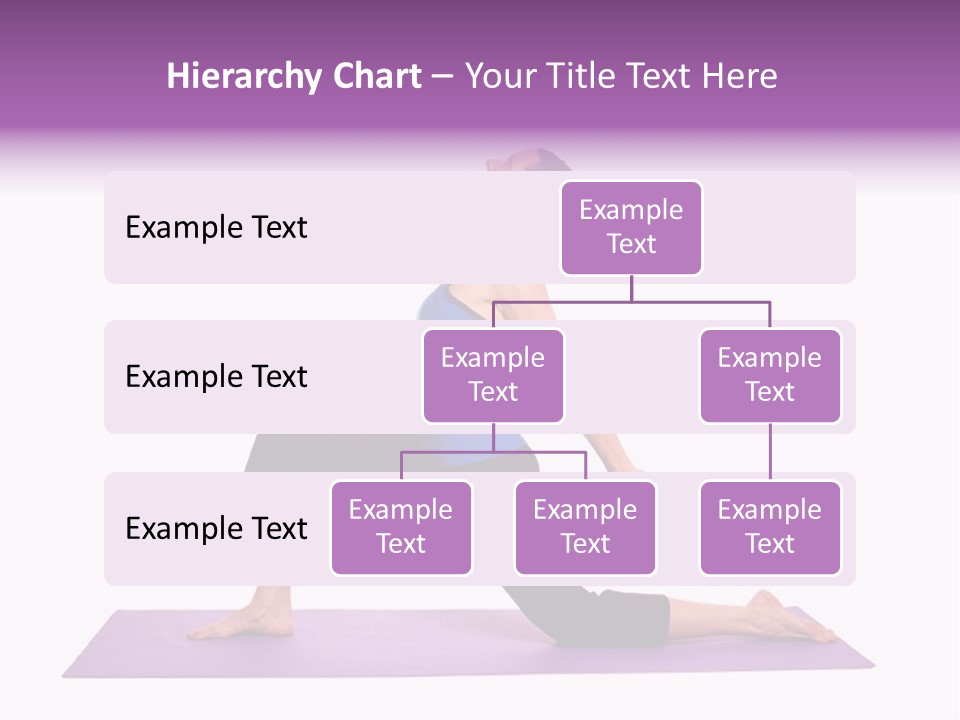 Hierarchy Chart – Your Title Text Here

Example Text

Example Text

Example Text

Example Text

Example Text

Example Text

Example Text

Example Text

Example Text